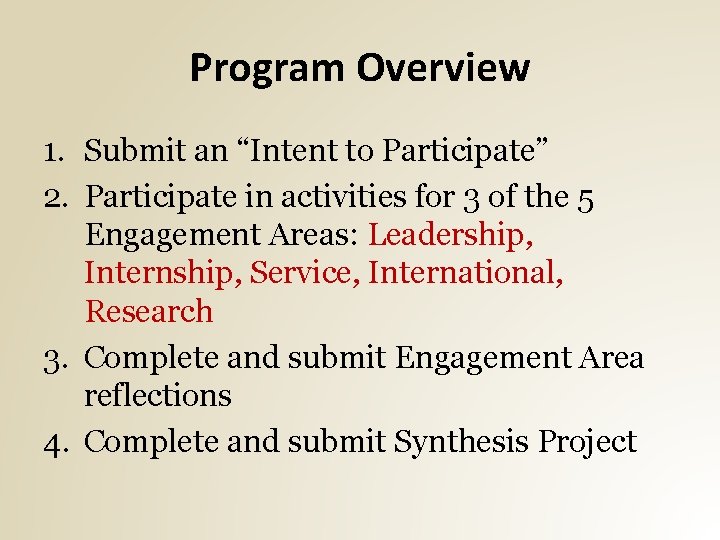 Program Overview

1. Submit an “Intent to Participate”
2. Participate in activities for 3 of the 5 Engagement Areas: Leadership, Internship, Service, International, Research
3. Complete and submit Engagement Area reflections
4. Complete and submit Synthesis Project